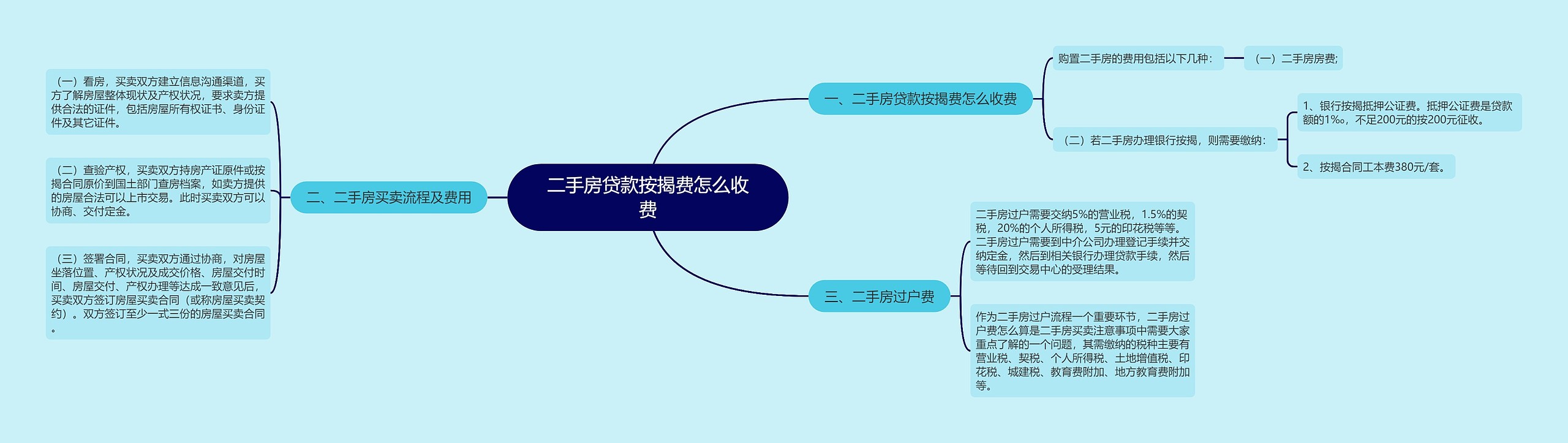 二手房贷款按揭费怎么收费

一、二手房贷款按揭费怎么收费

购置二手房的费用包括以下几种：

（一）二手房房费；

（二）若二手房办理银行按揭，则需要缴纳：

1、银行按揭抵押公证费。抵押公证费是贷款额的1‰，不足200元的按200元征收。

2、按揭合同工本费380元/套。

二、二手房买卖流程及费用

（一）看房，买卖双方建立信息沟通渠道，买方了解房屋整体现状及产权状况，要求卖方提供合法的证件，包括房屋所有权证书、身份证件及其它证件。

（二）查验产权，买卖双方持房产证原件或按揭合同原价到国土部门查房档案，如卖方提供的房屋合法可以上市交易。此时买卖双方可以协商、交付定金。

（三）签署合同，买卖双方通过协商，对房屋坐落位置、产权状况及成交价格、房屋交付时间、房屋交付、产权办理等达成一致意见后，买卖双方签订房屋买卖合同（或称房屋买卖契约）。双方签订至少一式三份的房屋买卖合同。

三、二手房过户费

二手房过户需要交纳5%的营业税，1.5%的契税，20%的个人所得税，5元的印花税等等。二手房过户需要到中介公司办理登记手续并交纳定金，然后到相关银行办理贷款手续，然后等待回到交易中心的受理结果。

作为二手房过户流程一个重要环节，二手房过户费怎么算是二手房买卖注意事项中需要大家重点了解的一个问题，其需缴纳的税种主要有营业税、契税、个人所得税、土地增值税、印花税、城建税、教育费附加、地方教育费附加等。